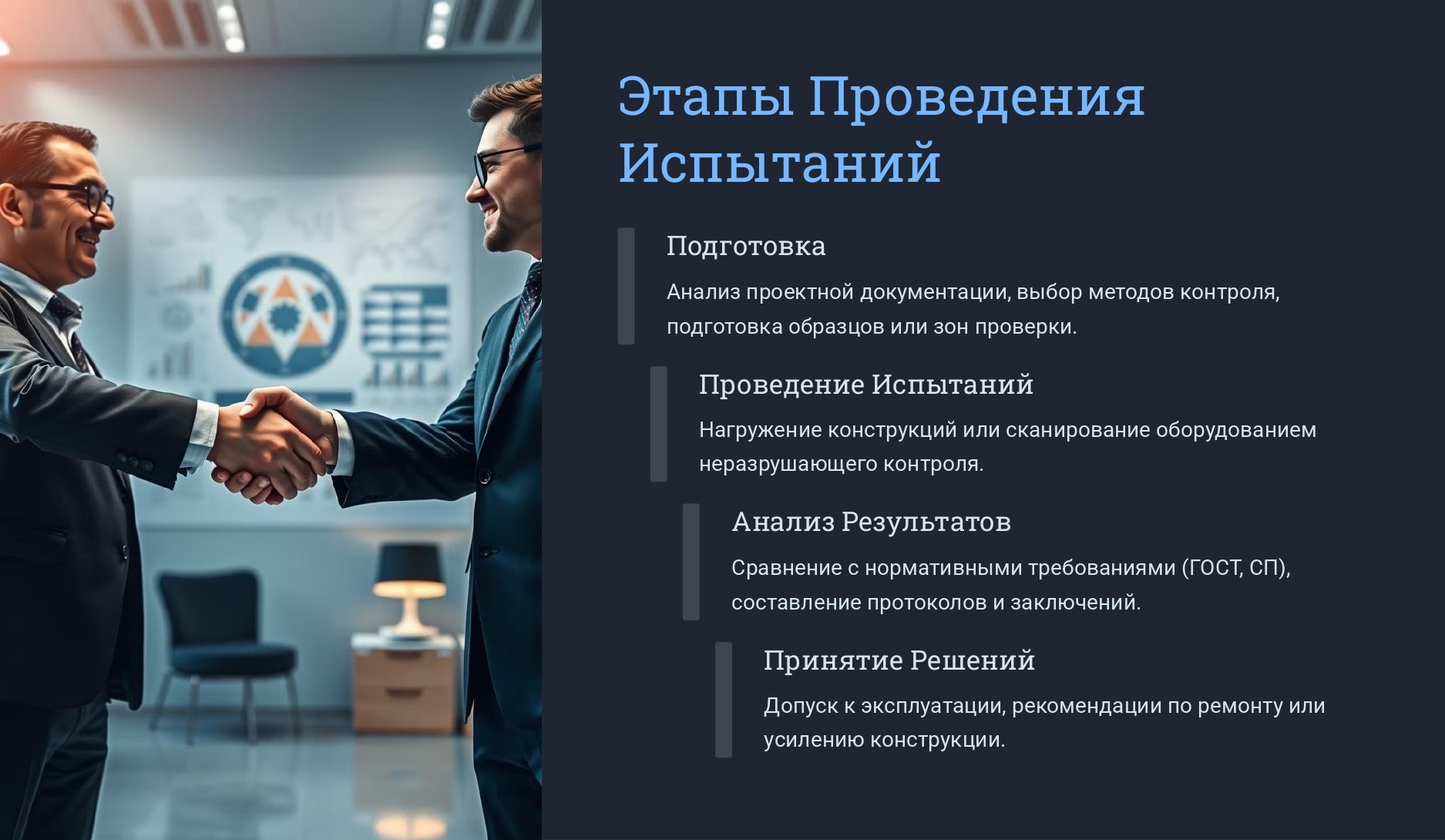 Этапы Проведения Испытаний

Подготовка

Анализ проектной документации, выбор методов контроля, подготовка образцов или зон проверки.

Проведение Испытаний

Нагружение конструкций или сканирование оборудованием неразрушающего контроля.

Анализ Результатов

Сравнение с нормативными требованиями (ГОСТ, СП), составление протоколов и заключений.

Принятие Решений

Допуск к эксплуатации, рекомендации по ремонту или усилению конструкции.